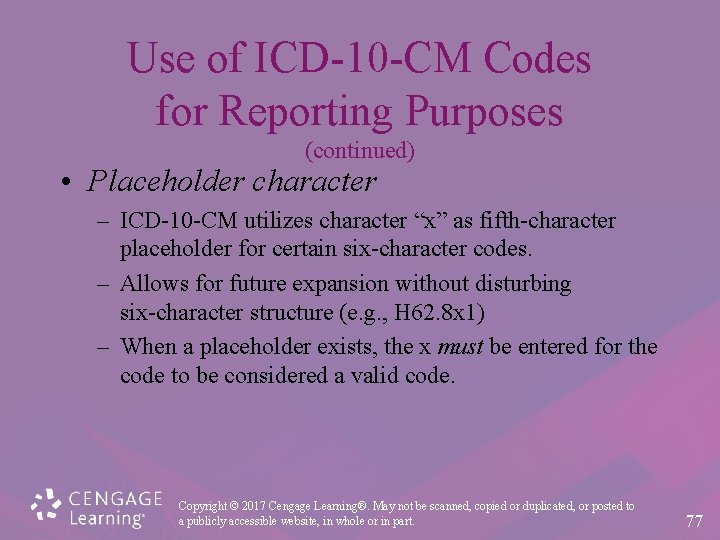 Use of ICD-10-CM Codes for Reporting Purposes
(continued)

• Placeholder character
– ICD-10-CM utilizes character “x” as fifth-character placeholder for certain six-character codes.
– Allows for future expansion without disturbing six-character structure (e.g., H62.8x1)
– When a placeholder exists, the x must be entered for the code to be considered a valid code.

CENGAGE Learning®

Copyright © 2017 Cengage Learning®. May not be scanned, copied or duplicated, or posted to a publicly accessible website, in whole or in part.

77